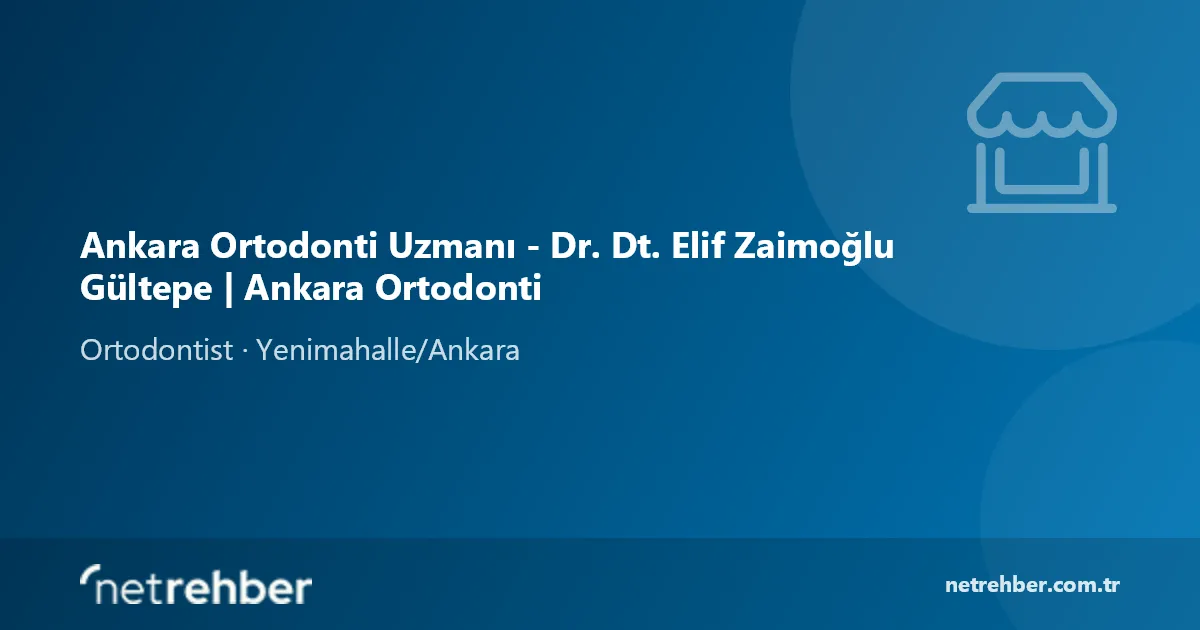 Ankara Ortodonti Uzmanı - Dr. Dt. Elif Zaimoğlu Gültepe | Ankara Ortodonti

Ortodontist · Yenimahalle/Ankara

netrehber

netrehber.com.tr